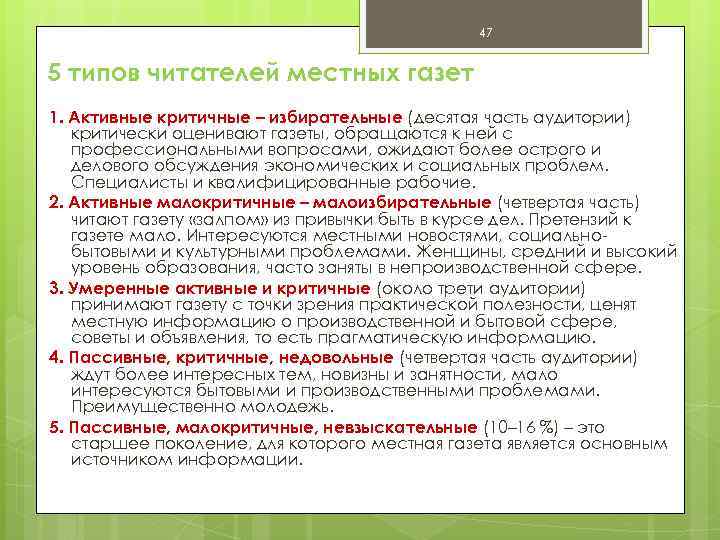 47

5 типов читателей местных газет

1. Активные критичные – избирательные (десятая часть аудитории) критически оценивают газеты, обращаются к ней с профессиональными вопросами, ожидают более острого и делового обсуждения экономических и социальных проблем. Специалисты и квалифицированные рабочие.

2. Активные малокритичные – малоизбирательные (четвертая часть) читают газету «залпом» из привычки быть в курсе дел. Претензий к газете мало. Интересуются местными новостями, социально-бытовыми и культурными проблемами. Женщины, средний и высокий уровень образования, часто заняты в непроизводственной сфере.

3. Умеренные активные и критичные (около трети аудитории) принимают газету с точки зрения практической полезности, ценят местную информацию о производственной и бытовой сфере, советы и объявления, то есть прагматическую информацию.

4. Пассивные, критичные, недовольные (четвертая часть аудитории) ждут более интересных тем, новизны и занятности, мало интересуются бытовыми и производственными проблемами. Преимущественно молодежь.

5. Пассивные, малокритичные, невзыскательные (10–16 %) – это старшее поколение, для которого местная газета является основным источником информации.